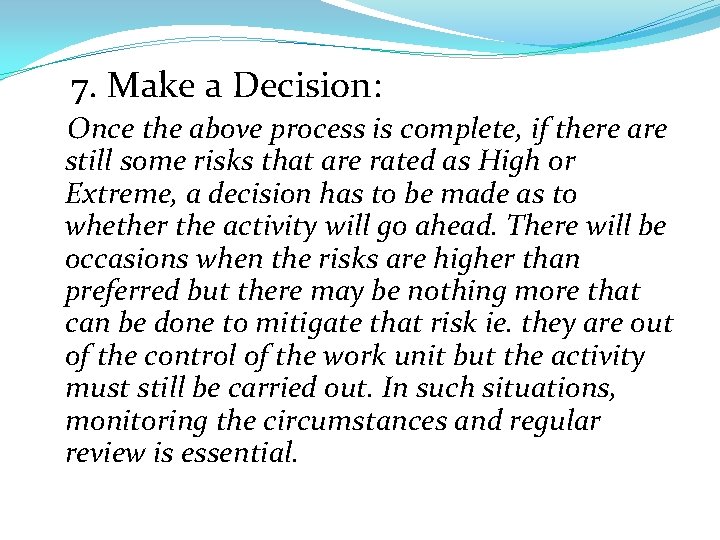 7. Make a Decision:

Once the above process is complete, if there are still some risks that are rated as High or Extreme, a decision has to be made as to whether the activity will go ahead. There will be occasions when the risks are higher than preferred but there may be nothing more that can be done to mitigate that risk ie. they are out of the control of the work unit but the activity must still be carried out. In such situations, monitoring the circumstances and regular review is essential.